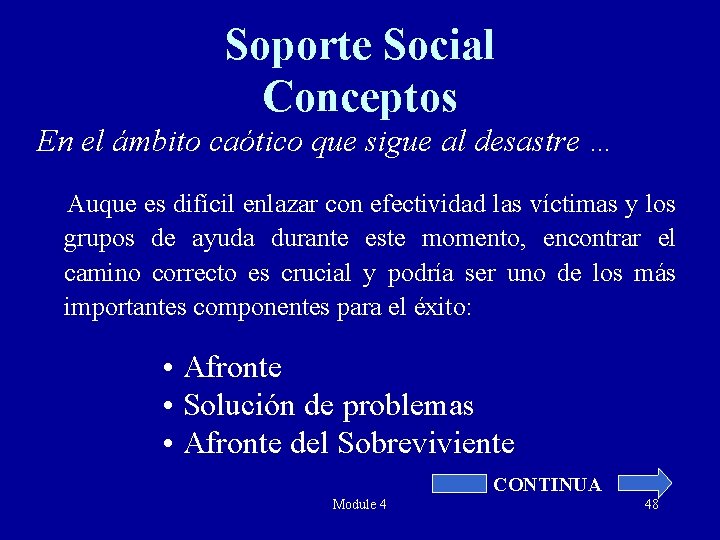 Soporte Social
Conceptos

En el ámbito caótico que sigue al desastre ...

Auque es difícil enlazar con efectividad las víctimas y los grupos de ayuda durante este momento, encontrar el camino correcto es crucial y podría ser uno de los más importantes componentes para el éxito:

• Afronte
• Solución de problemas
• Afronte del Sobreviviente

CONTINUA

Module 4

48